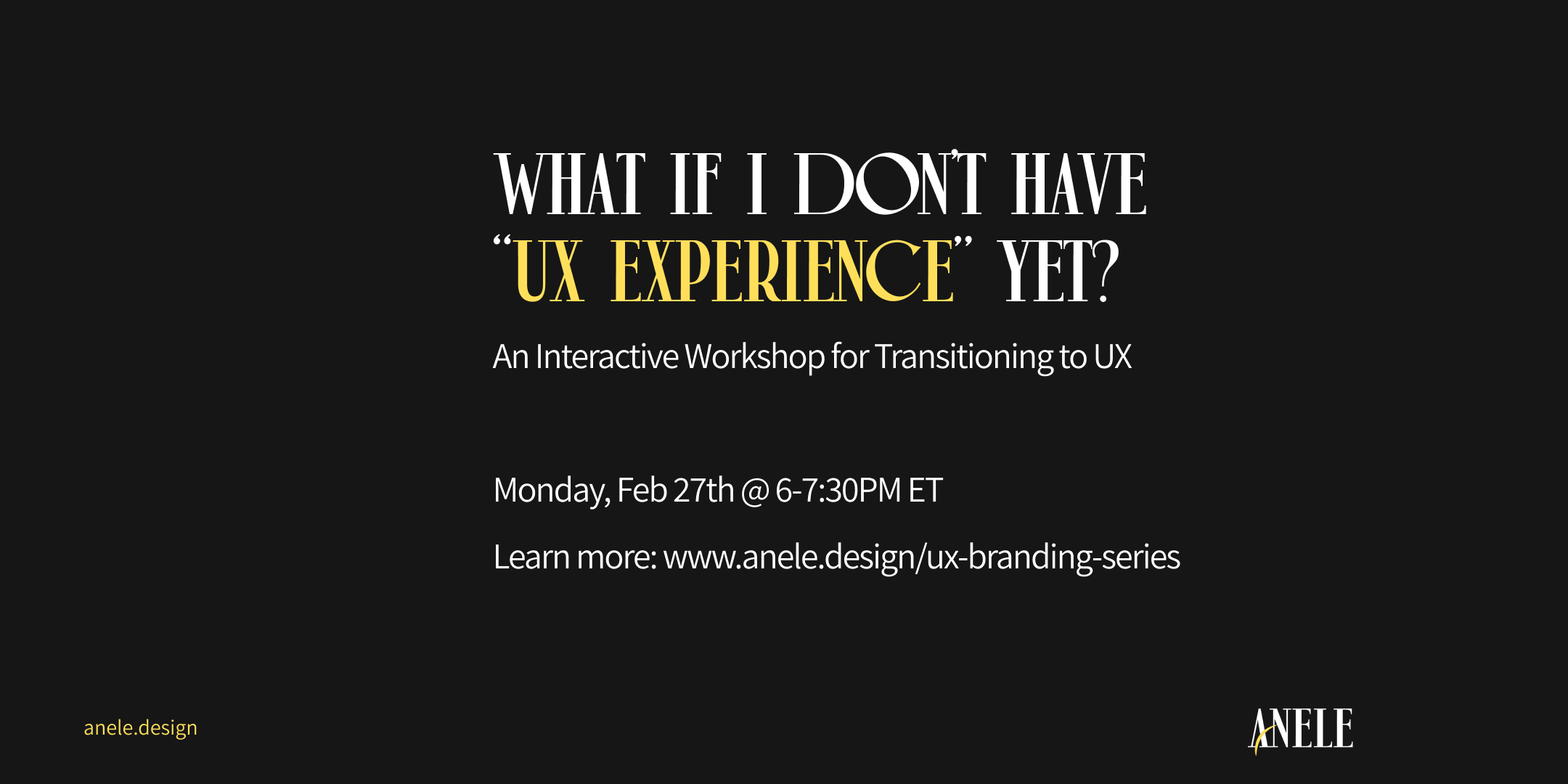 WHAT IF I DON'T HAVE "UX EXPERIENCE" YET?

An Interactive Workshop for Transitioning to UX

Monday, Feb 27th @ 6-7:30PM ET

Learn more: www.anele.design/ux-branding-series

anele.design

ANELE